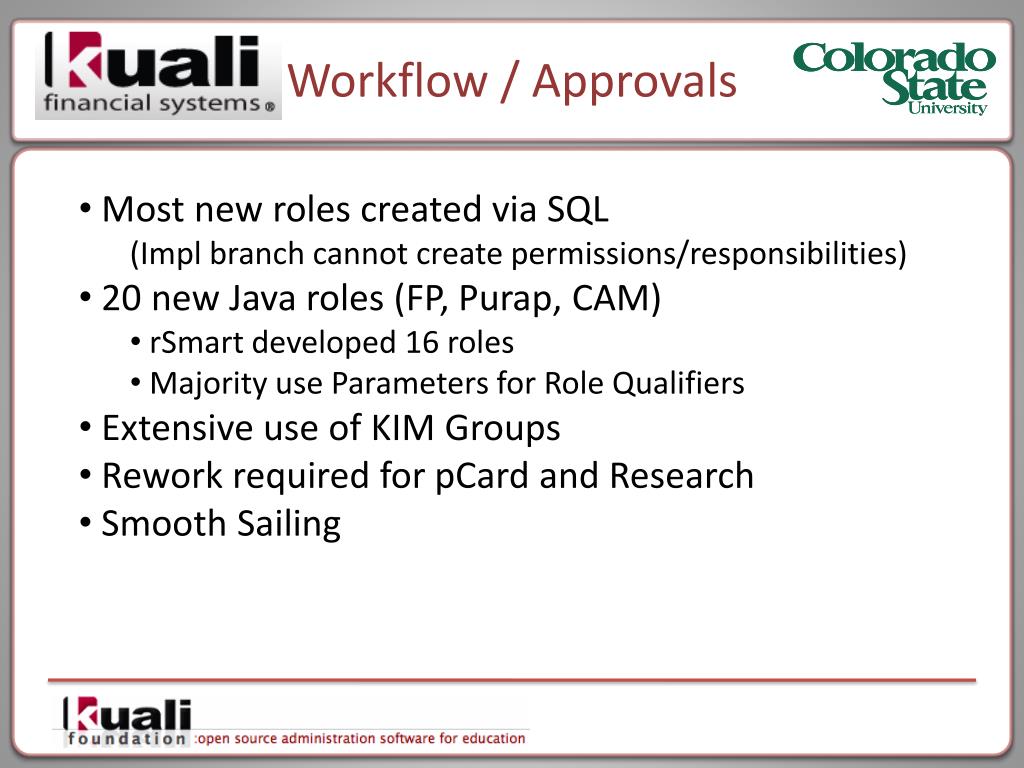 kuali
financial systems®

Workflow / Approvals

Colorado State University

• Most new roles created via SQL
(Impl branch cannot create permissions/responsibilities)
• 20 new Java roles (FP, Purap, CAM)
• rSmart developed 16 roles
• Majority use Parameters for Role Qualifiers
• Extensive use of KIM Groups
• Rework required for pCard and Research
• Smooth Sailing

kuali
foundation :open source administration software for education